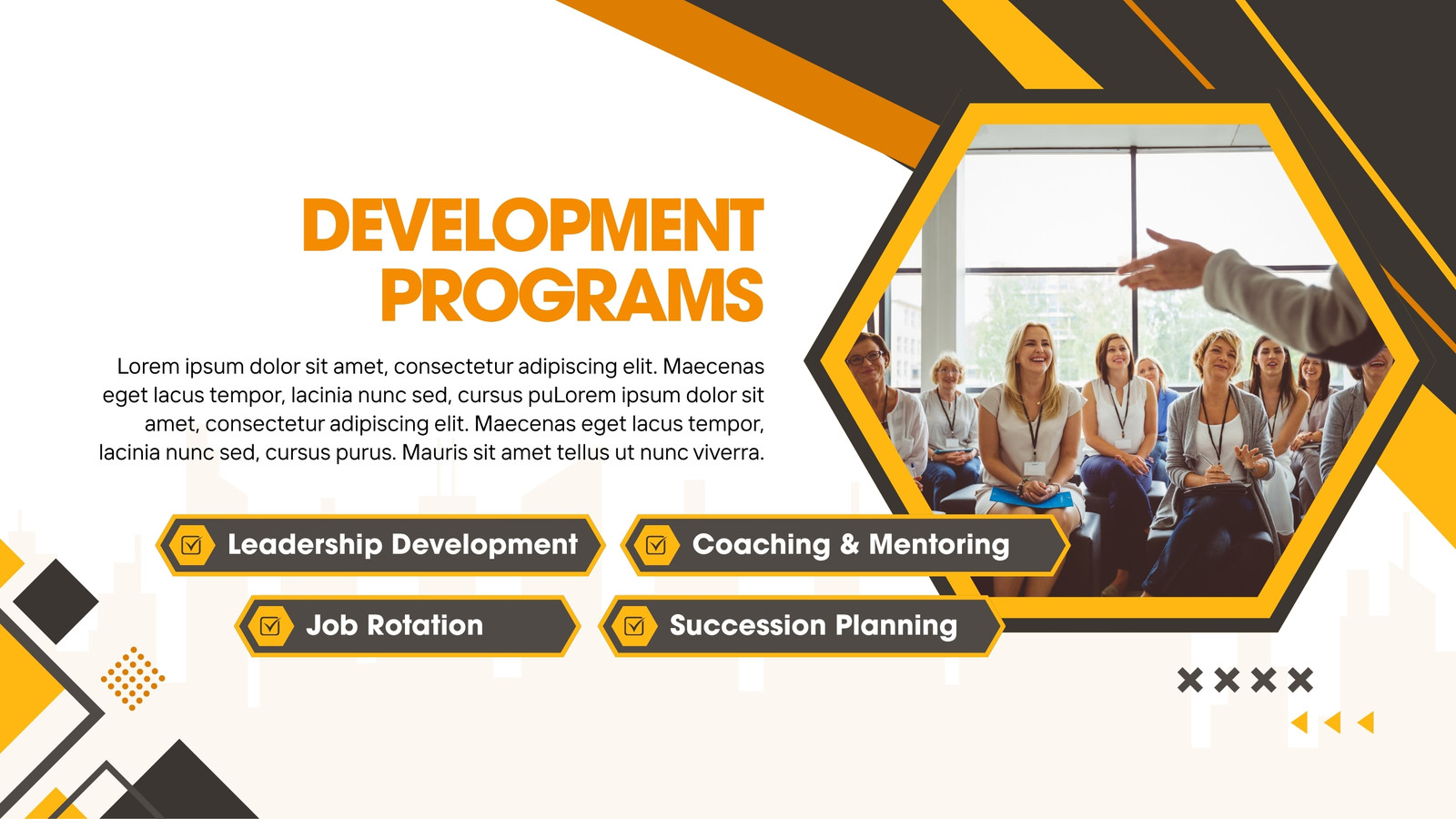 DEVELOPMENT PROGRAMS

Lorem ipsum dolor sit amet, consectetur adipiscing elit. Maecenas eget lacus tempor, lacinia nunc sed, cursus puLorem ipsum dolor sit amet, consectetur adipiscing elit. Maecenas eget lacus tempor, lacinia nunc sed, cursus purus. Mauris sit amet tellus ut nunc viverra.

Leadership Development

Coaching & Mentoring

Job Rotation

Succession Planning